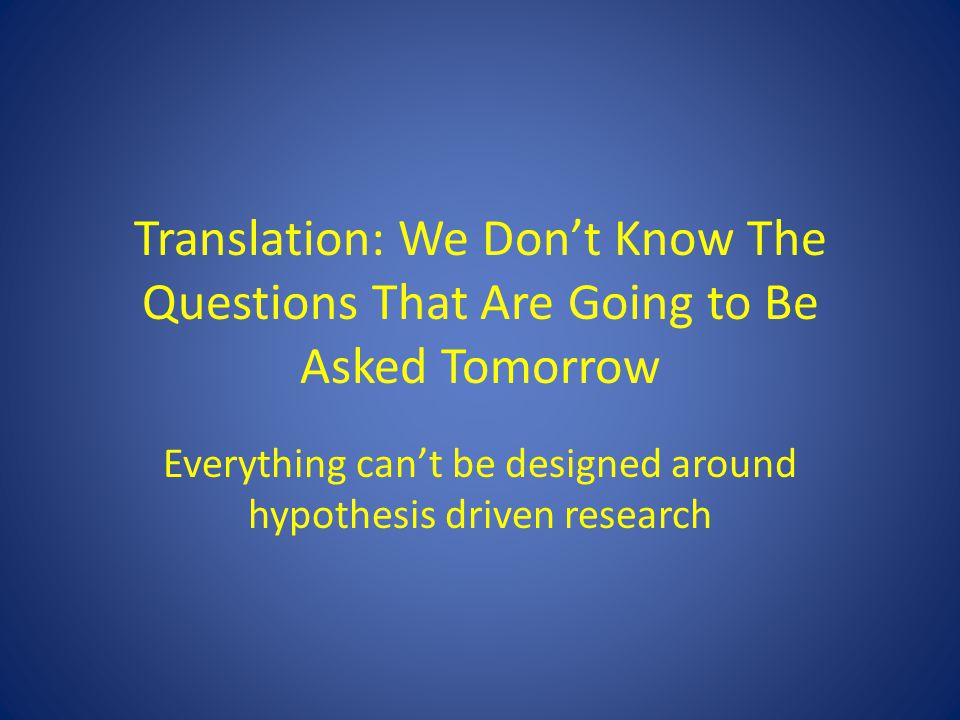 Translation: We Don’t Know The Questions That Are Going to Be Asked Tomorrow

Everything can’t be designed around hypothesis driven research